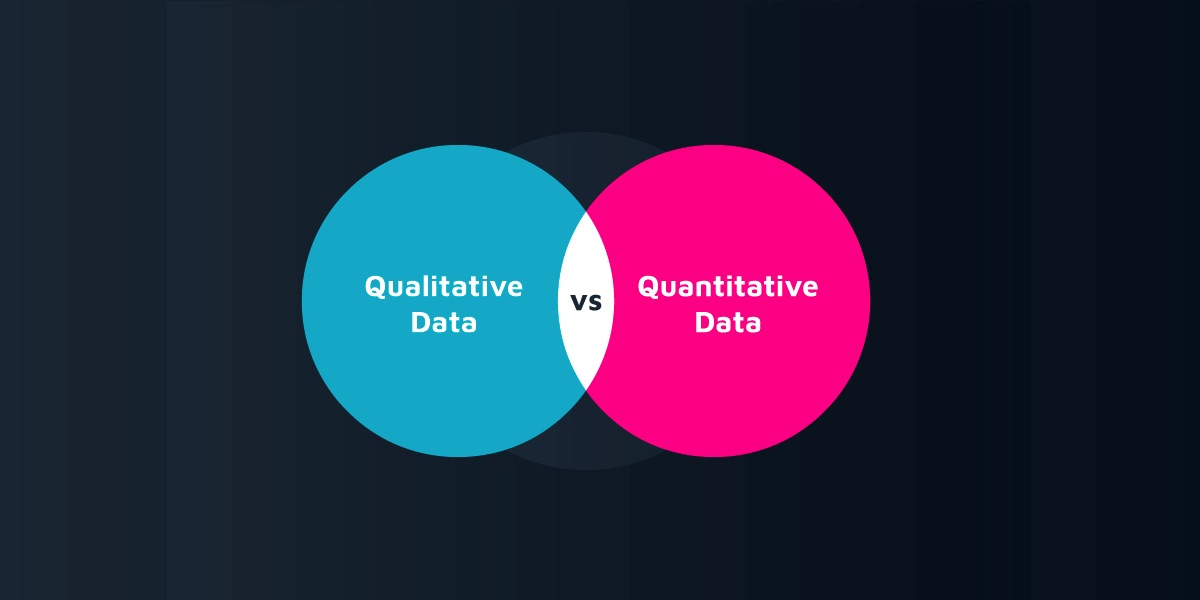 Qualitative Data

vs

Quantitative Data